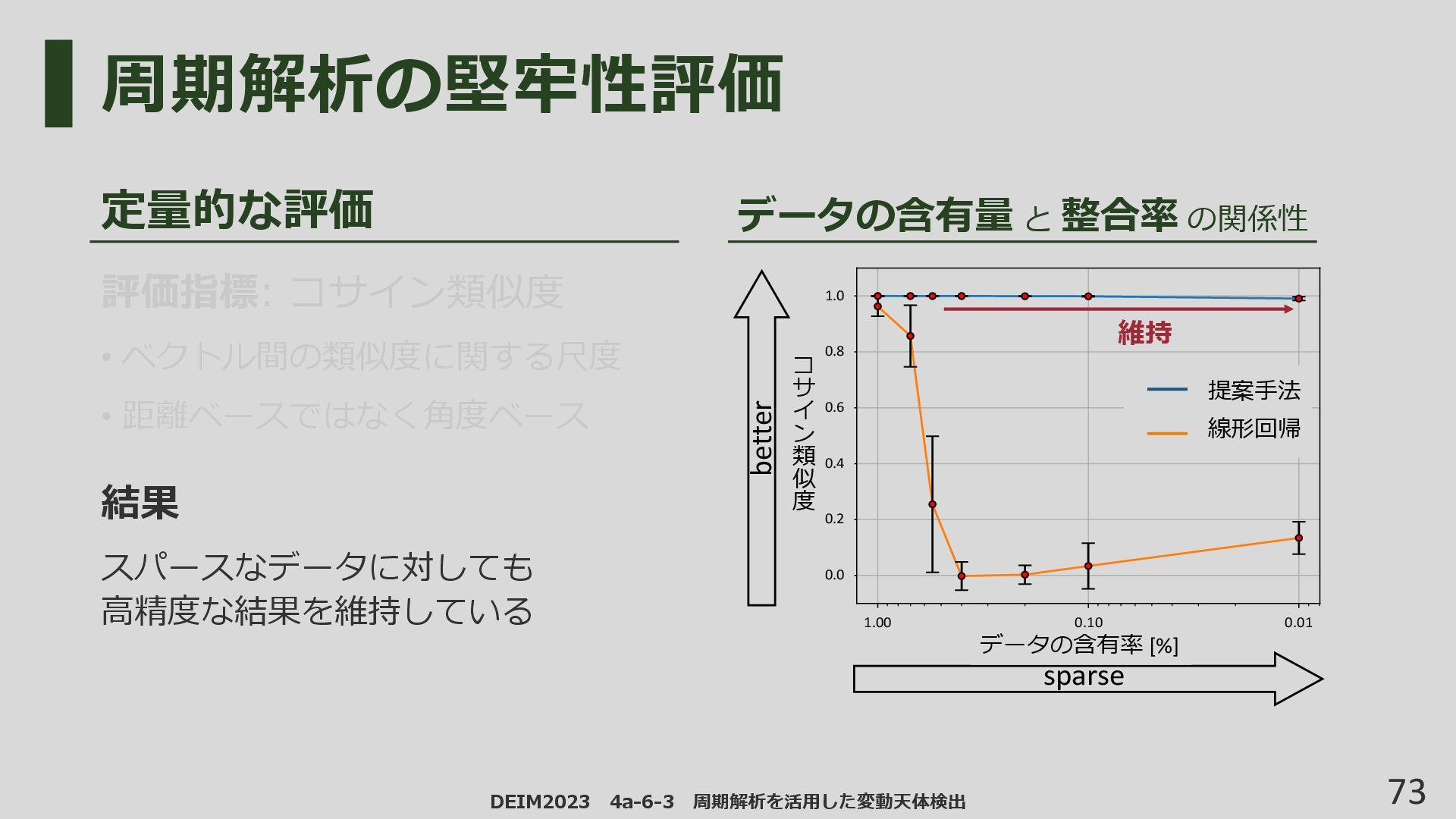 周期解析の堅牢性評価

定量的な評価

評価指標: コサイン類似度

• ベクトル間の類似度に関する尺度

• 距離ベースではなく角度ベース

結果

スパースなデータに対しても
高精度な結果を維持している

データの含有量 と 整合率 の関係性

better

コサイン類似度

1.0
0.8
0.6
0.4
0.2
0.0

維持

提案手法
線形回帰

1.00
0.10
0.01

データの含有率 [%]

sparse

DEIM2023 4a-6-3 周期解析を活用した変動天体検出

73